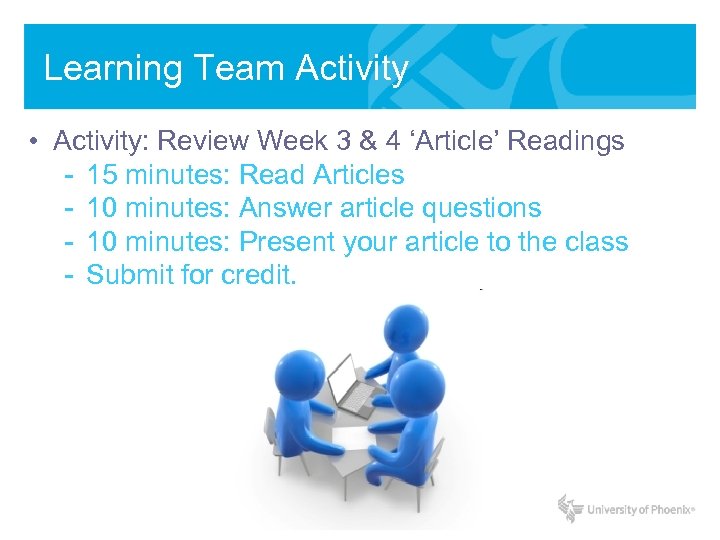 Learning Team Activity

• Activity: Review Week 3 & 4 ‘Article’ Readings
- 15 minutes: Read Articles
- 10 minutes: Answer article questions
- 10 minutes: Present your article to the class
- Submit for credit.

University of Phoenix®